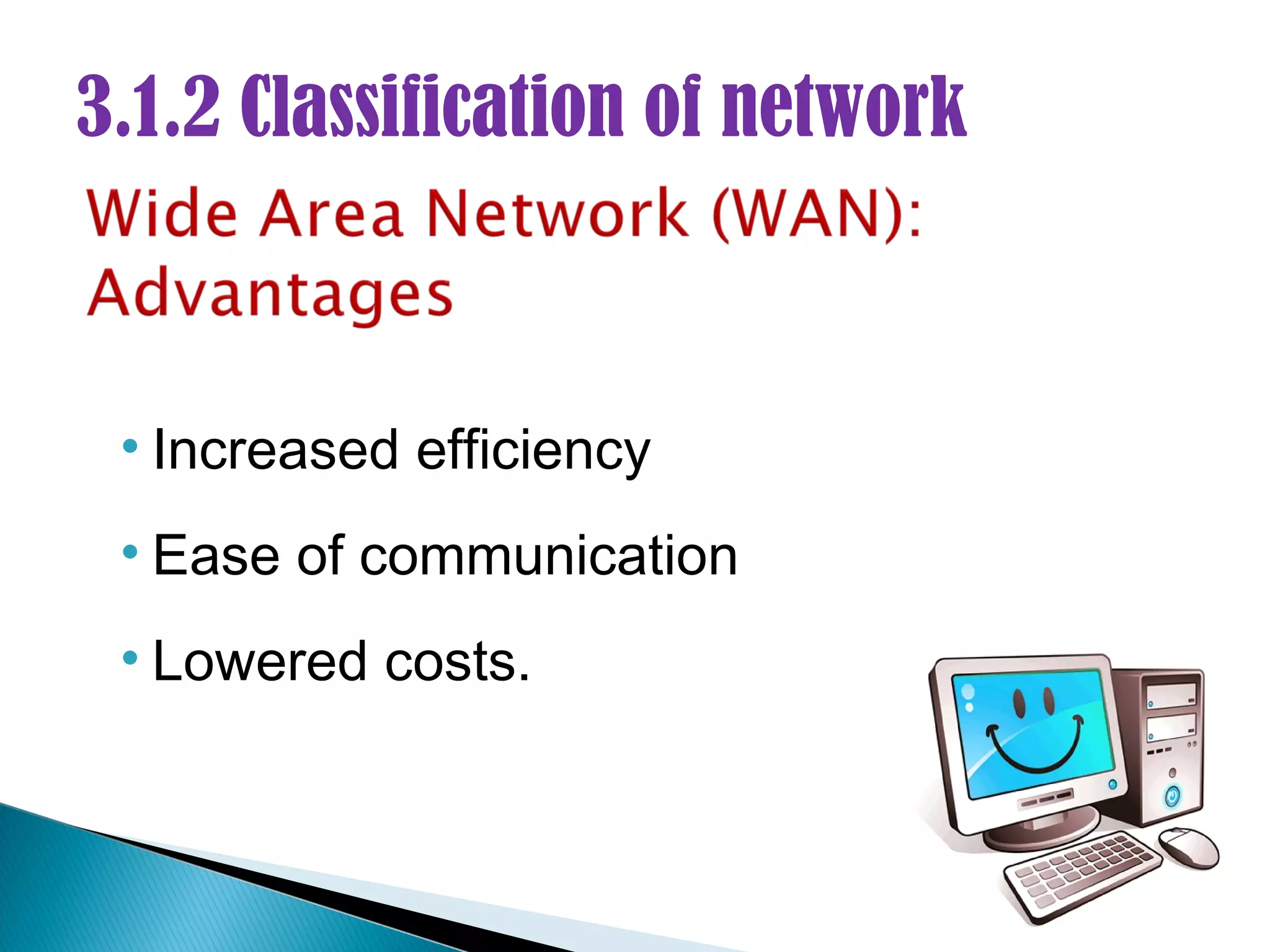 3.1.2 Classification of network

Wide Area Network (WAN): Advantages

• Increased efficiency
• Ease of communication
• Lowered costs.